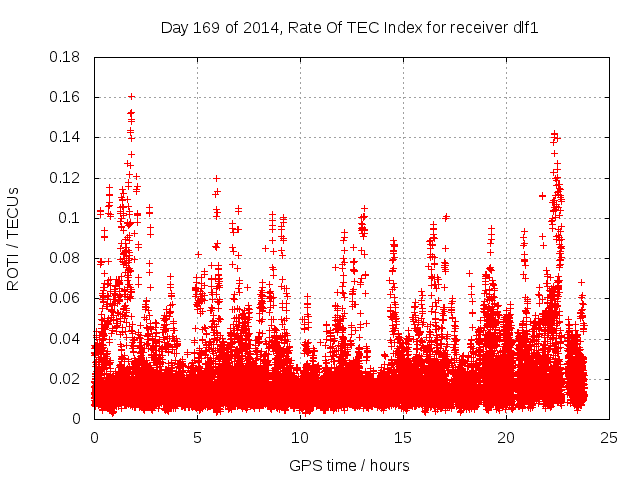 Day 169 of 2014, Rate Of TEC Index for receiver dlf1

ROTI / TECUs

0.18
0.16
0.14
0.12
0.1
0.08
0.06
0.04
0.02
0

0
5
10
15
20
25

GPS time / hours